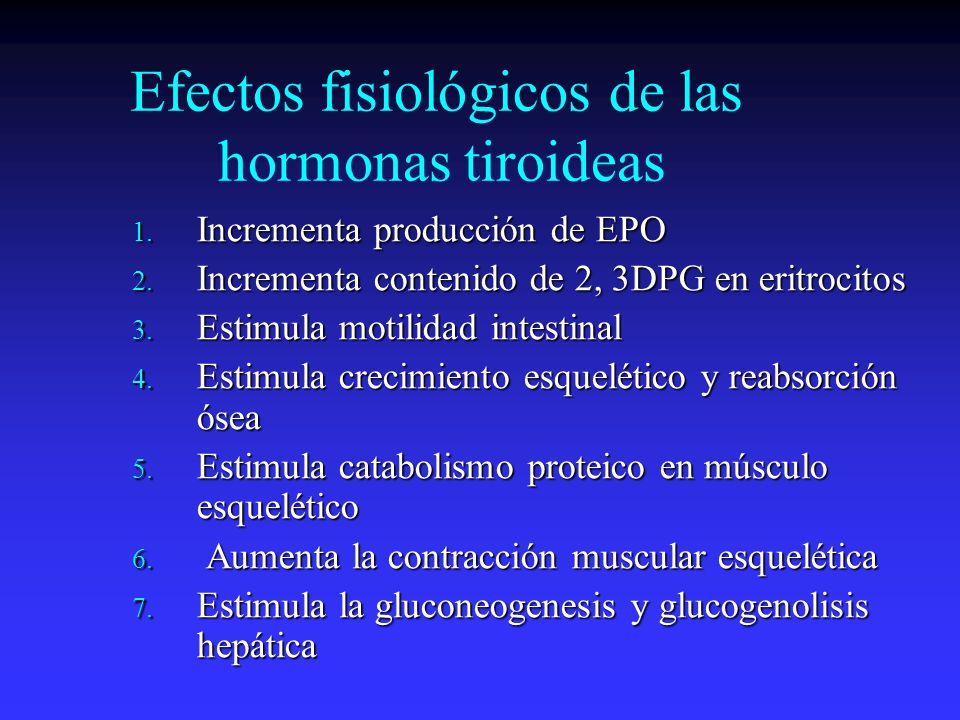 Efectos fisiológicos de las hormonas tiroideas

1. Incrementa producción de EPO
2. Incrementa contenido de 2, 3DPG en eritrocitos
3. Estimula motilidad intestinal
4. Estimula crecimiento esquelético y reabsorción ósea
5. Estimula catabolismo proteico en músculo esquelético
6. Aumenta la contracción muscular esquelética
7. Estimula la gluconeogenesis y glucogenolisis hepática